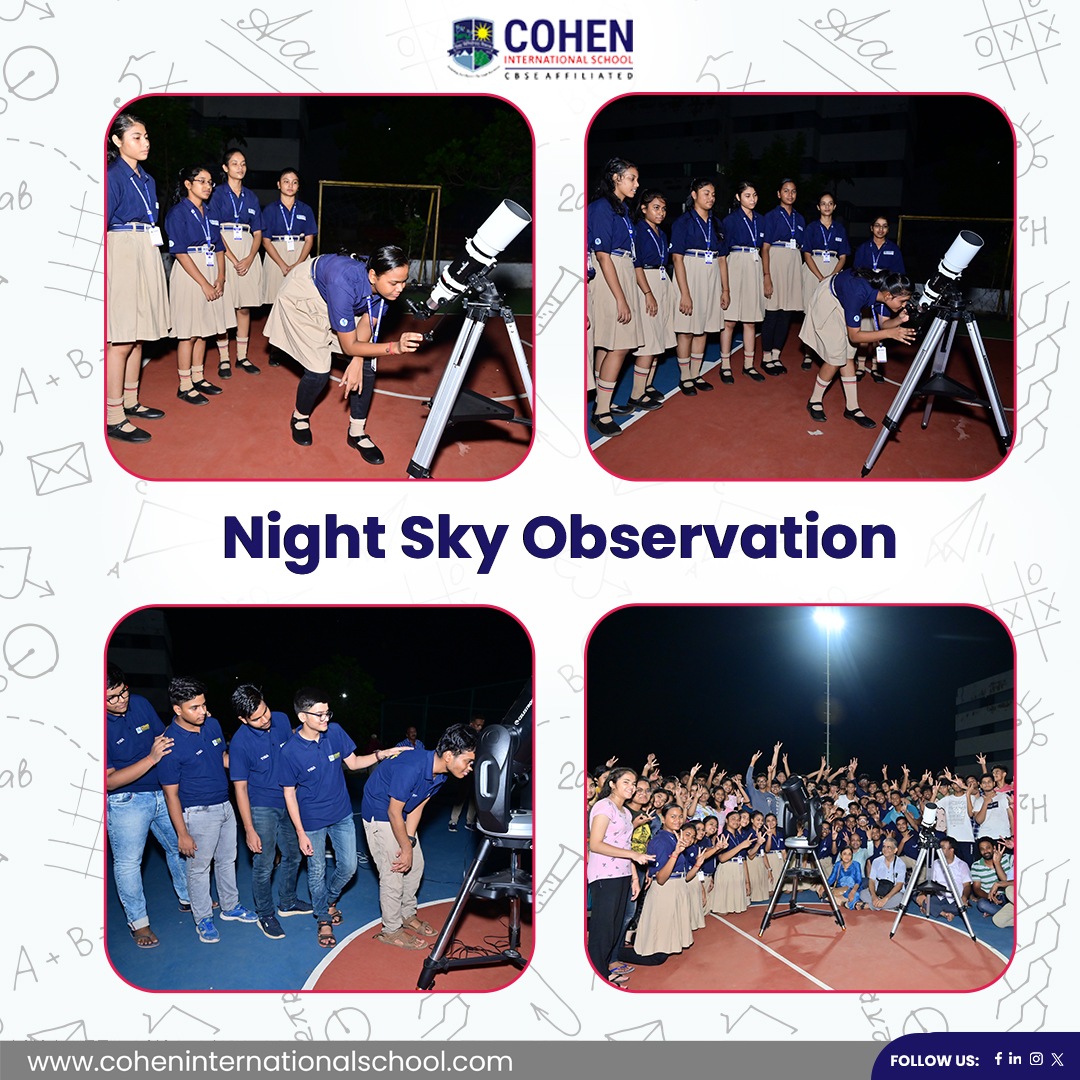 COHEN
INTERNATIONAL SCHOOL
CBSE AFFILIATED

Night Sky Observation

www.coheninternationalschool.com

FOLLOW US: